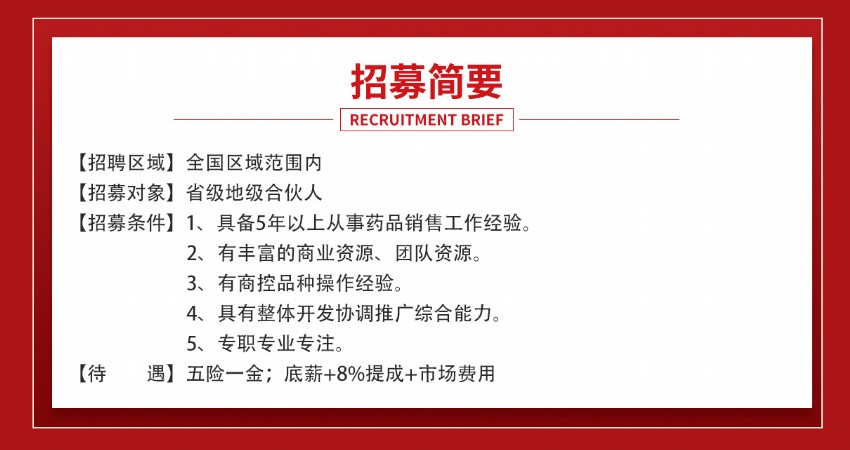 招募简要

RECRUITMENT BRIEF

【招聘区域】全国区域范围内
【招募对象】省级地级合伙人
【招募条件】1、具备5年以上从事药品销售工作经验。
2、有丰富的商业资源、团队资源。
3、有商控品种操作经验。
4、具有整体开发协调推广综合能力。
5、专职专业专注。
【待　　遇】五险一金；底薪+8%提成+市场费用